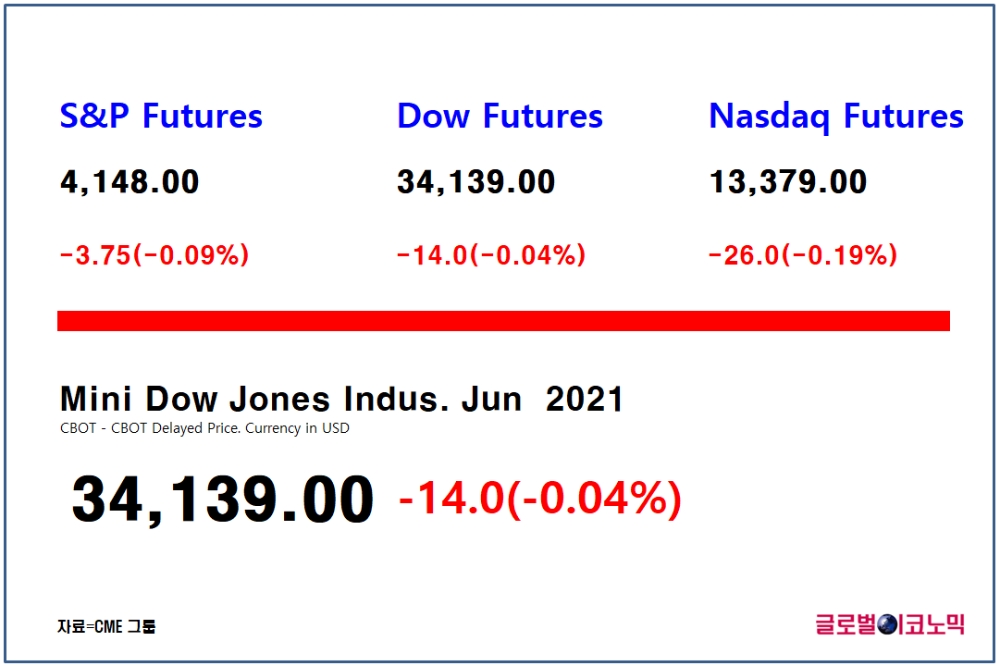 S&P Futures

4,148.00

-3.75(-0.09%)

Dow Futures

34,139.00

-14.0(-0.04%)

Nasdaq Futures

13,379.00

-26.0(-0.19%)

Mini Dow Jones Indus. Jun 2021

CBOT - CBOT Delayed Price. Currency in USD

34,139.00 -14.0(-0.04%)

자료=CME 그룹

글로벌이코노믹